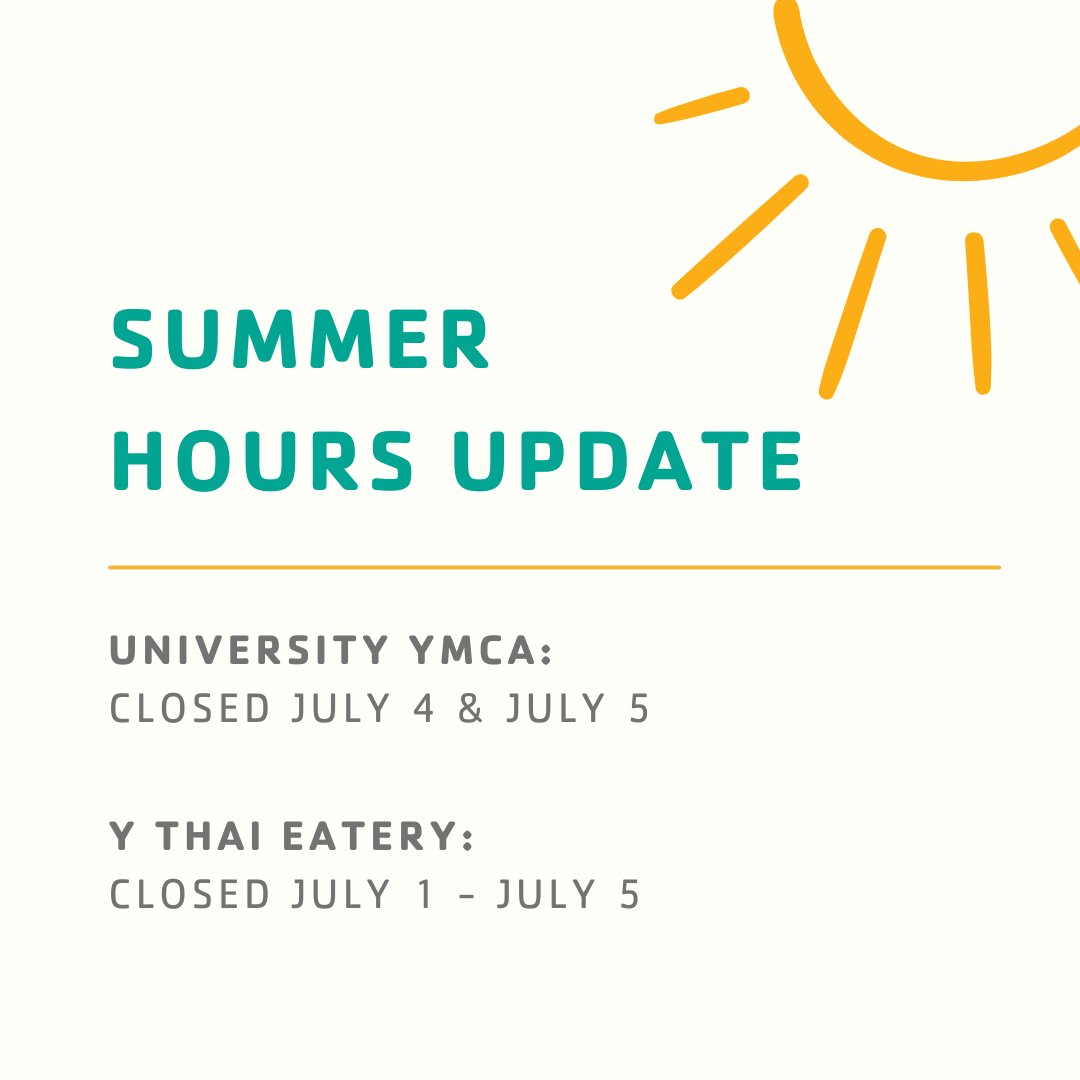 SUMMER
HOURS UPDATE

UNIVERSITY YMCA:
CLOSED JULY 4 & JULY 5

Y THAI EATERY:
CLOSED JULY 1 - JULY 5